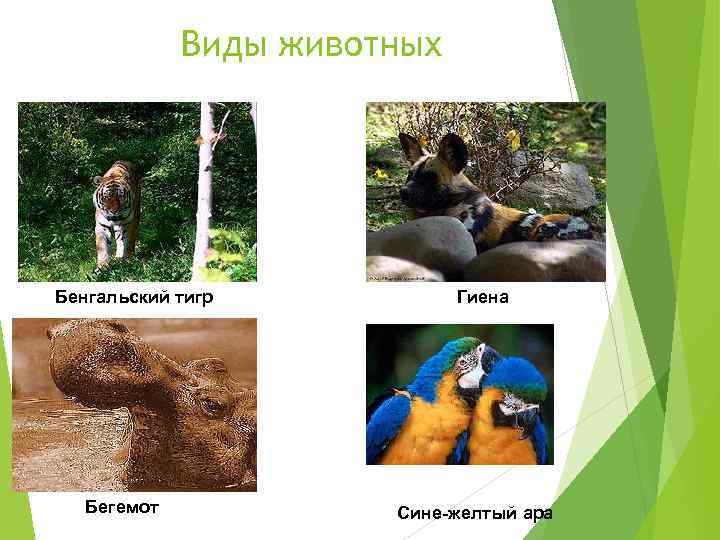 Виды животных

Бенгальский тигр

Гиена

Бегемот

Сине-желтый ара